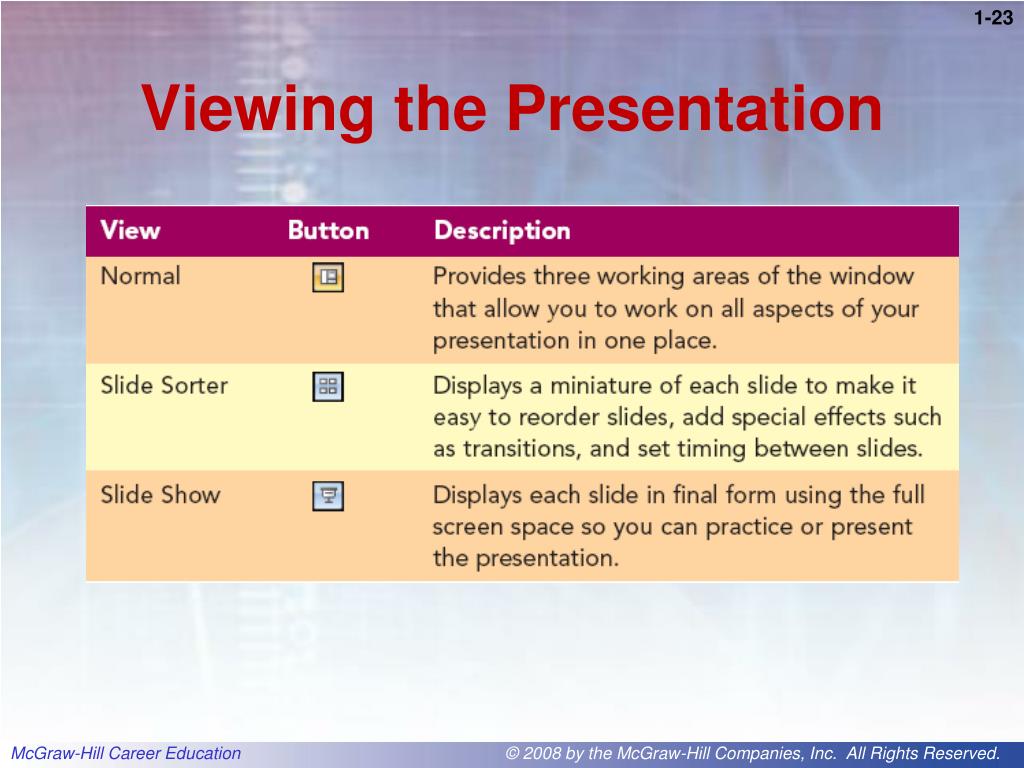 1-23

Viewing the Presentation

| View | Button | Description |
|---|---|---|
| Normal | | Provides three working areas of the window that allow you to work on all aspects of your presentation in one place. |
| Slide Sorter | | Displays a miniature of each slide to make it easy to reorder slides, add special effects such as transitions, and set timing between slides. |
| Slide Show | | Displays each slide in final form using the full screen space so you can practice or present the presentation. |

McGraw-Hill Career Education

© 2008 by the McGraw-Hill Companies, Inc. All Rights Reserved.